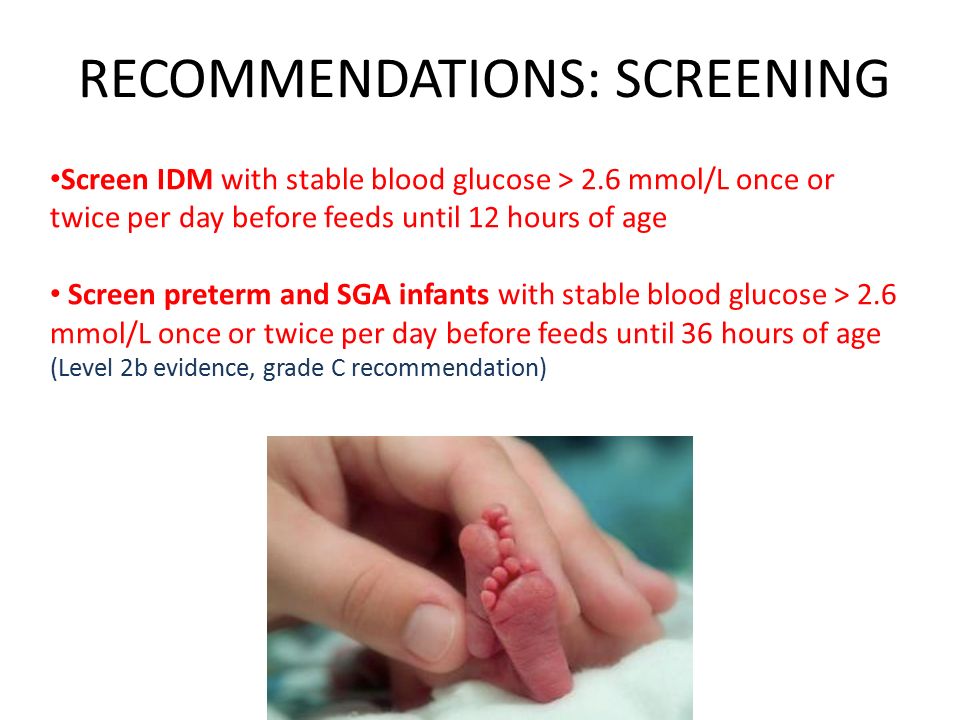 RECOMMENDATIONS: SCREENING

•Screen IDM with stable blood glucose > 2.6 mmol/L once or twice per day before feeds until 12 hours of age

• Screen preterm and SGA infants with stable blood glucose > 2.6 mmol/L once or twice per day before feeds until 36 hours of age (Level 2b evidence, grade C recommendation)